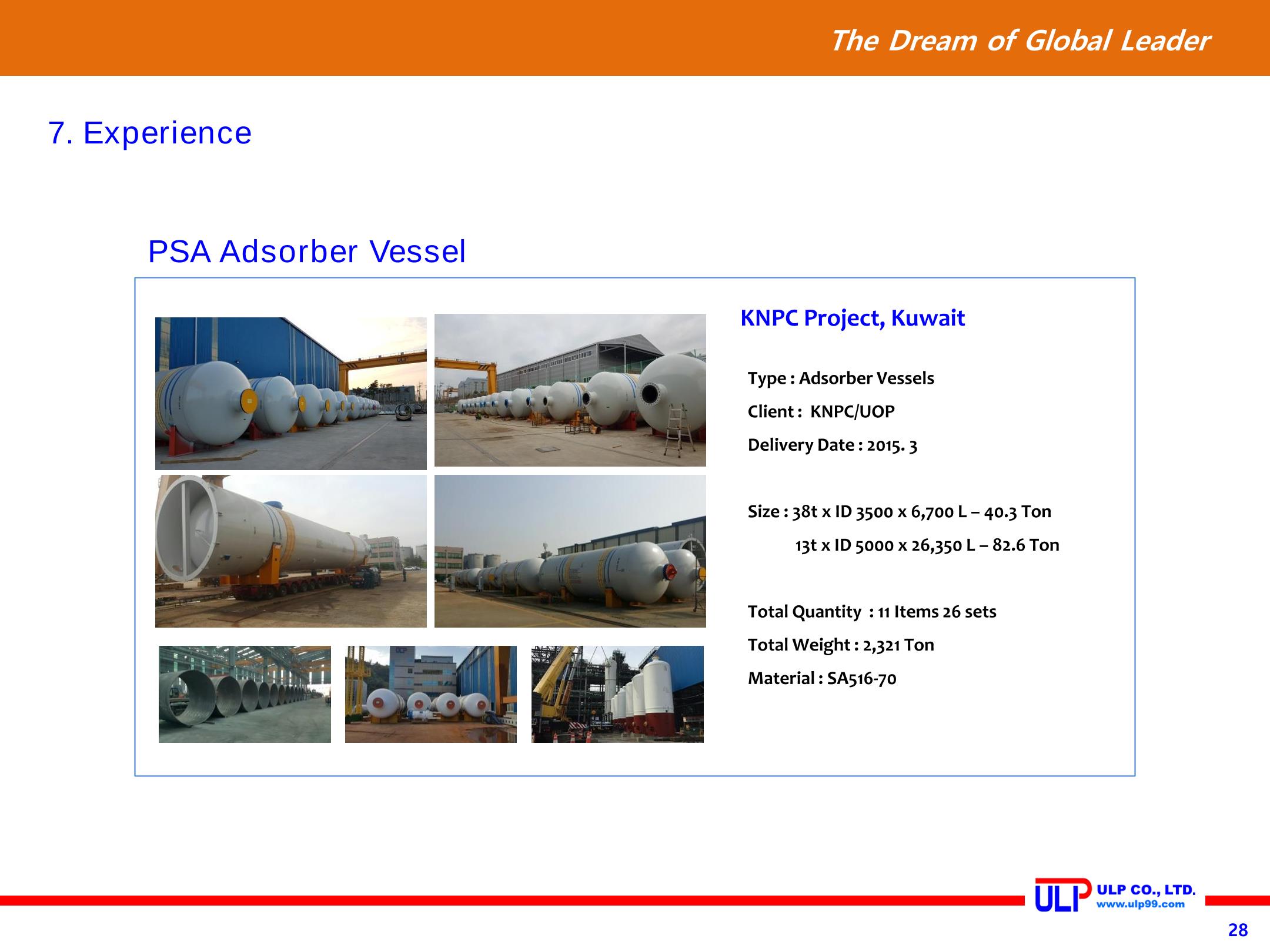 The Dream of Global Leader

7. Experience

PSA Adsorber Vessel

KNPC Project, Kuwait

Type : Adsorber Vessels

Client : KNPC/UOP

Delivery Date : 2015. 3

Size : 38t x ID 3500 x 6,700 L – 40.3 Ton

13t x ID 5000 x 26,350 L – 82.6 Ton

Total Quantity : 11 Items 26 sets

Total Weight : 2,321 Ton

Material : SA516-70

ULP

ULP CO., LTD.
www.ulp99.com

28